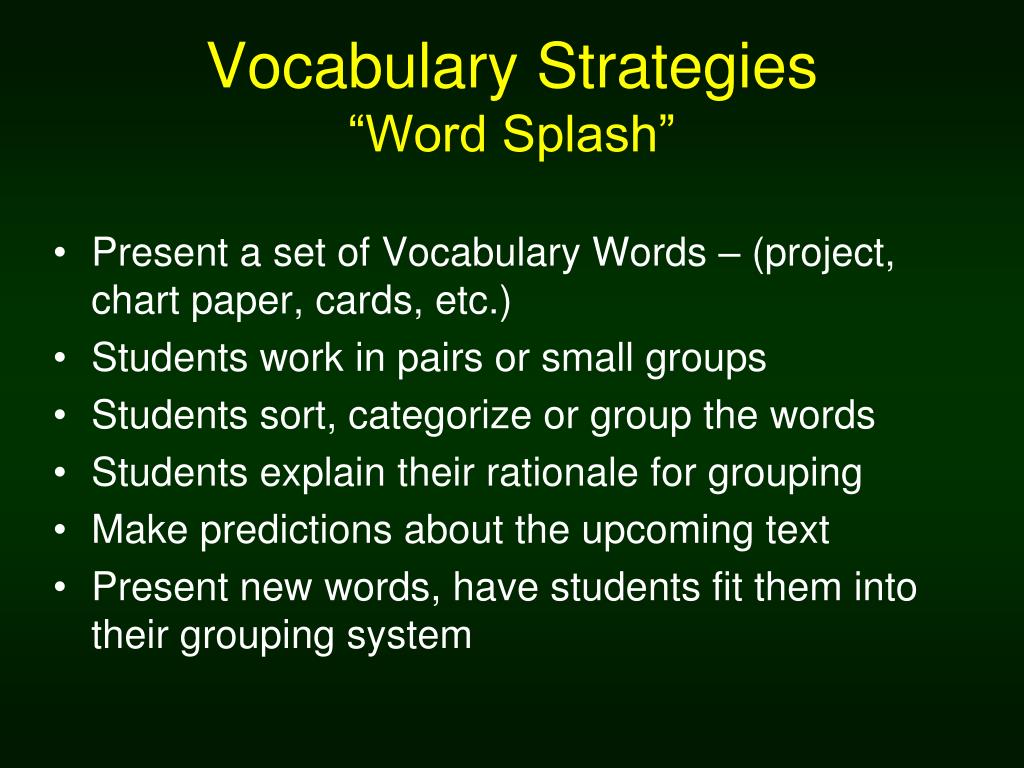 Vocabulary Strategies
“Word Splash”

• Present a set of Vocabulary Words – (project, chart paper, cards, etc.)
• Students work in pairs or small groups
• Students sort, categorize or group the words
• Students explain their rationale for grouping
• Make predictions about the upcoming text
• Present new words, have students fit them into their grouping system